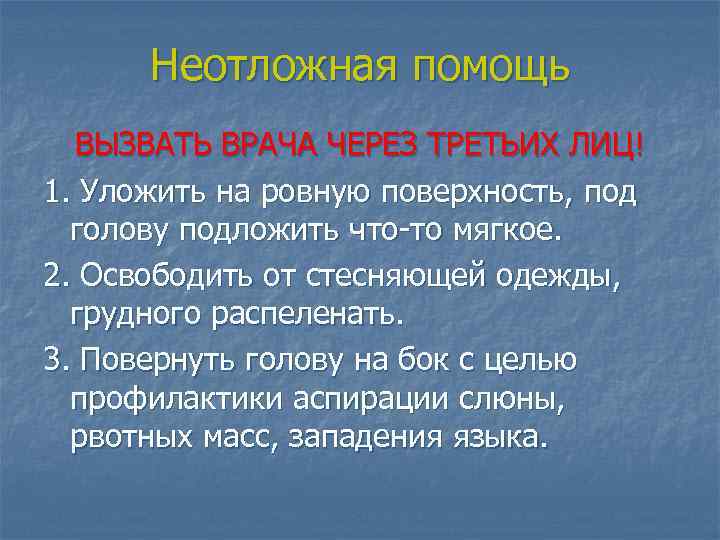 Неотложная помощь

ВЫЗВАТЬ ВРАЧА ЧЕРЕЗ ТРЕТЬИХ ЛИЦ!

1. Уложить на ровную поверхность, под голову подложить что-то мягкое.

2. Освободить от стесняющей одежды, грудного распеленать.

3. Повернуть голову на бок с целью профилактики аспирации слюны, рвотных масс, западения языка.